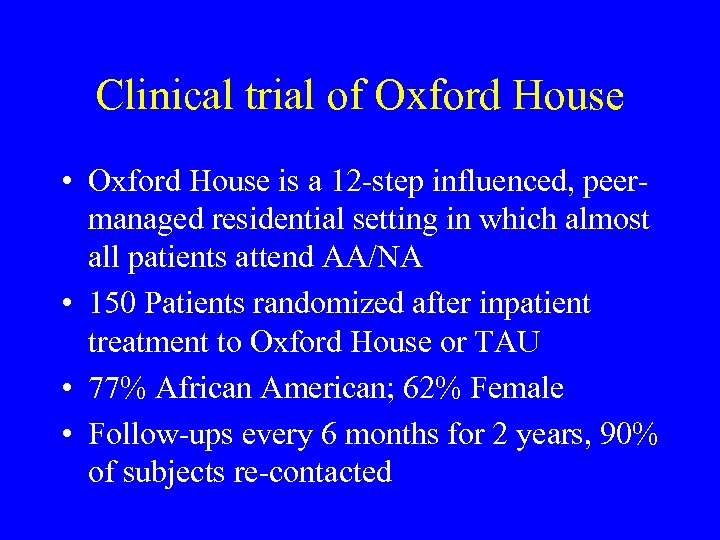 Clinical trial of Oxford House

• Oxford House is a 12-step influenced, peer-managed residential setting in which almost all patients attend AA/NA

• 150 Patients randomized after inpatient treatment to Oxford House or TAU

• 77% African American; 62% Female

• Follow-ups every 6 months for 2 years, 90% of subjects re-contacted